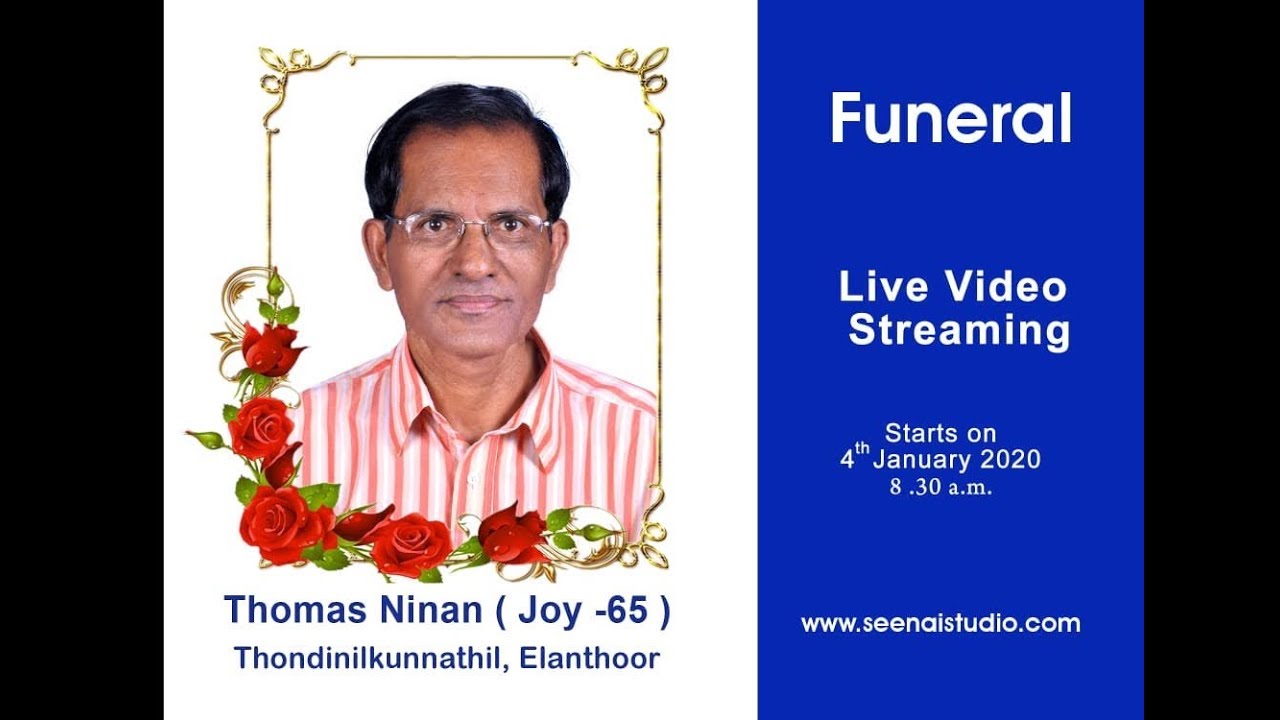 Thomas Ninan ( Joy -65 )
Thondinilkunnathil, Elanthoor

Funeral

Live Video Streaming

Starts on
4$^{th}$ January 2020
8 .30 a.m.

www.seenaistudio.com